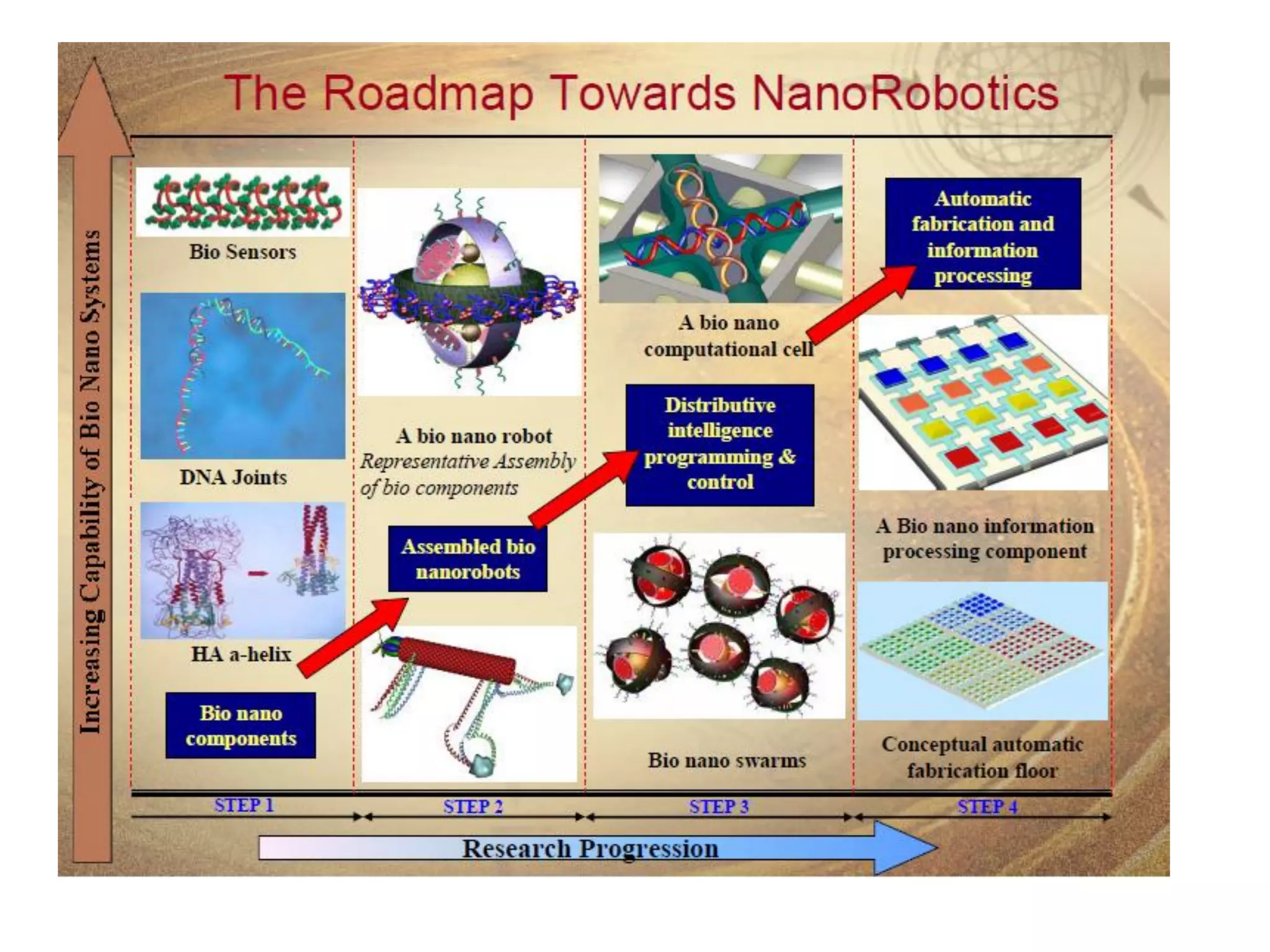 The Roadmap Towards NanoRobotics

Increasing Capability of Bio Nano Systems

Bio Sensors

DNA Joints

HA a-helix

Bio nano components

A bio nano robot
Representative Assembly of bio components

Assembled bio nanorobots

A bio nano computational cell

Distributive intelligence programming & control

Bio nano swarms

Automatic fabrication and information processing

A Bio nano information processing component

Conceptual automatic fabrication floor

STEP 1

STEP 2

STEP 3

STEP 4

Research Progression